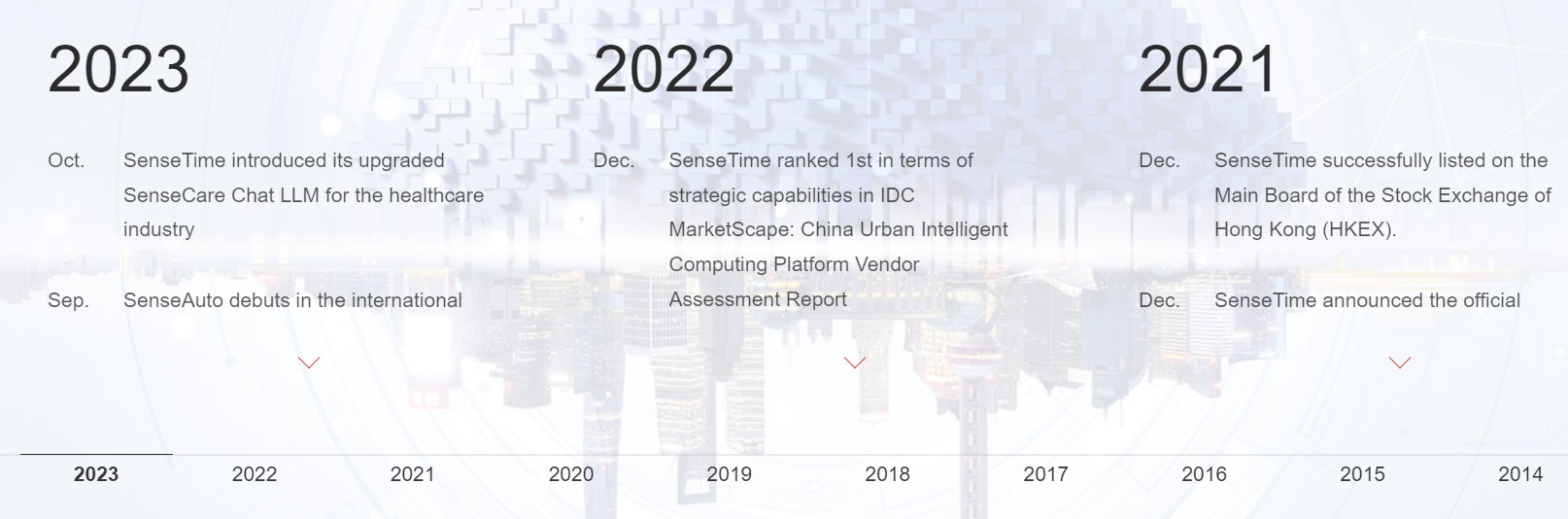 2023

Oct. SenseTime introduced its upgraded SenseCare Chat LLM for the healthcare industry

Sep. SenseAuto debuts in the international

2022

Dec. SenseTime ranked 1st in terms of strategic capabilities in IDC MarketScape: China Urban Intelligent Computing Platform Vendor Assessment Report

2021

Dec. SenseTime successfully listed on the Main Board of the Stock Exchange of Hong Kong (HKEX).

Dec. SenseTime announced the official

2023 2022 2021 2020 2019 2018 2017 2016 2015 2014